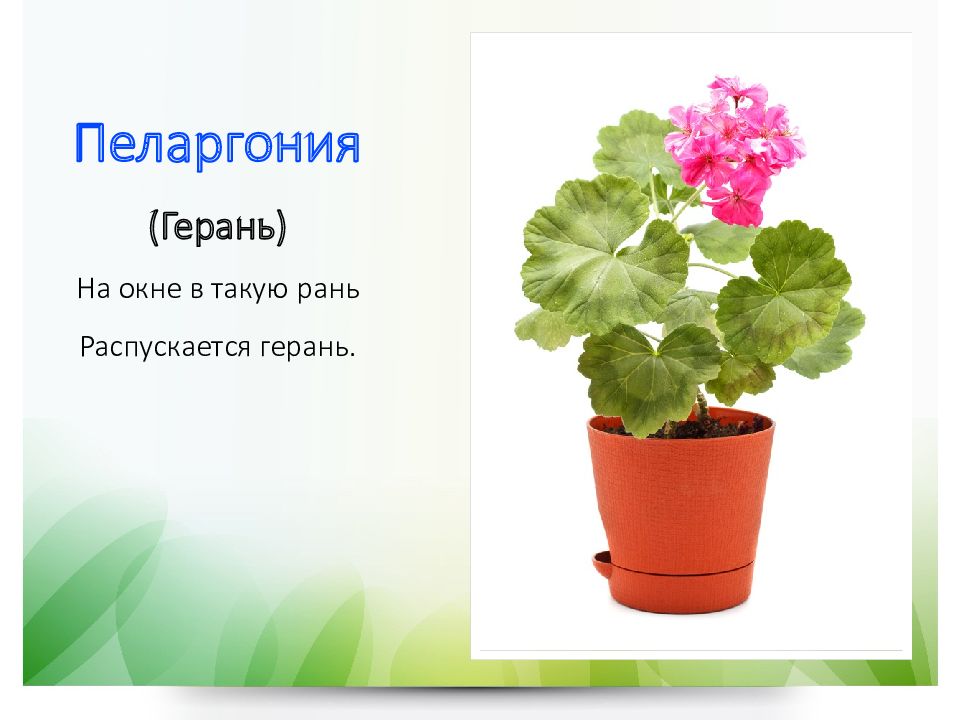 Пеларгония

(Герань)

На окне в такую рань

Распускается герань.